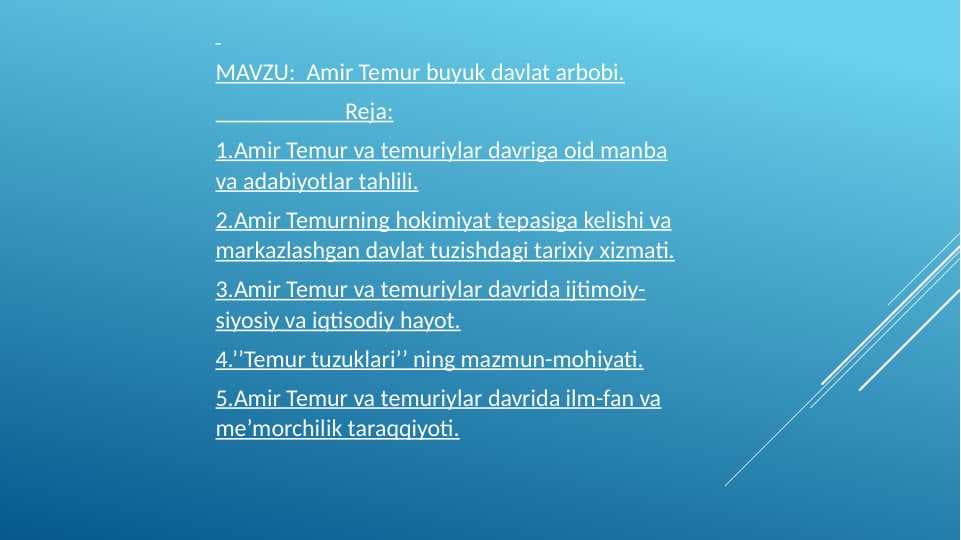 MAVZU: Amir Temur buyuk davlat arbobi.

Reja:

1.Amir Temur va temuriylar davriga oid manba va adabiyotlar tahlili.

2.Amir Temurning hokimiyat tepasiga kelishi va markazlashgan davlat tuzishdagi tarixiy xizmati.

3.Amir Temur va temuriylar davrida ijtimoiy-siyosiy va iqtisodiy hayot.

4.’’Temur tuzuklari’’ ning mazmun-mohiyati.

5.Amir Temur va temuriylar davrida ilm-fan va me’morchilik taraqqiyoti.